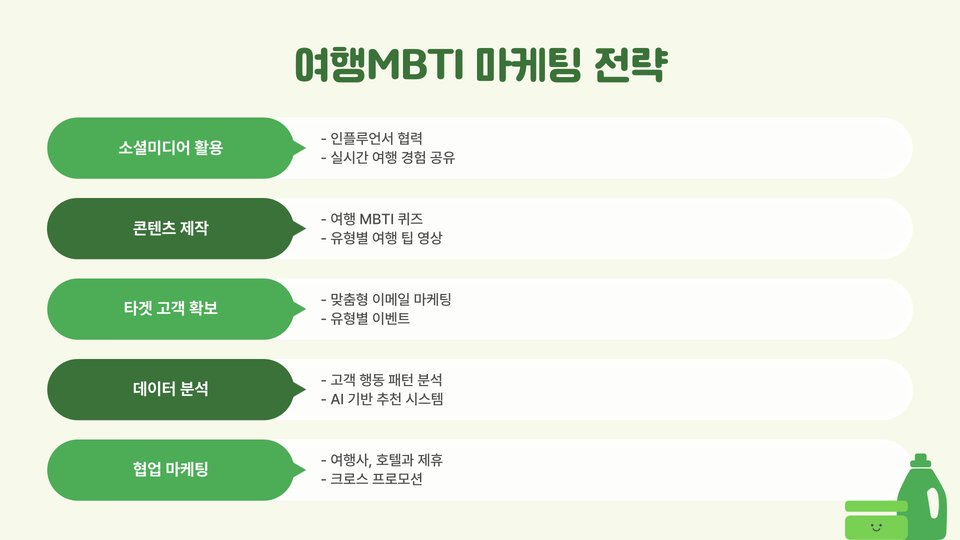 여행MBTI 마케팅 전략

소셜미디어 활용

- 인플루언서 협력
- 실시간 여행 경험 공유

콘텐츠 제작

- 여행 MBTI 퀴즈
- 유형별 여행 팁 영상

타겟 고객 확보

- 맞춤형 이메일 마케팅
- 유형별 이벤트

데이터 분석

- 고객 행동 패턴 분석
- AI 기반 추천 시스템

협업 마케팅

- 여행사, 호텔과 제휴
- 크로스 프로모션